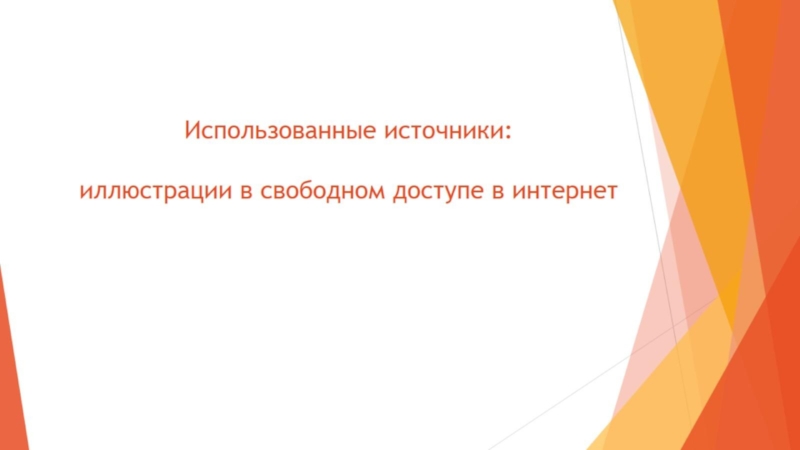 Использованные источники:

иллюстрации в свободном доступе в интернет